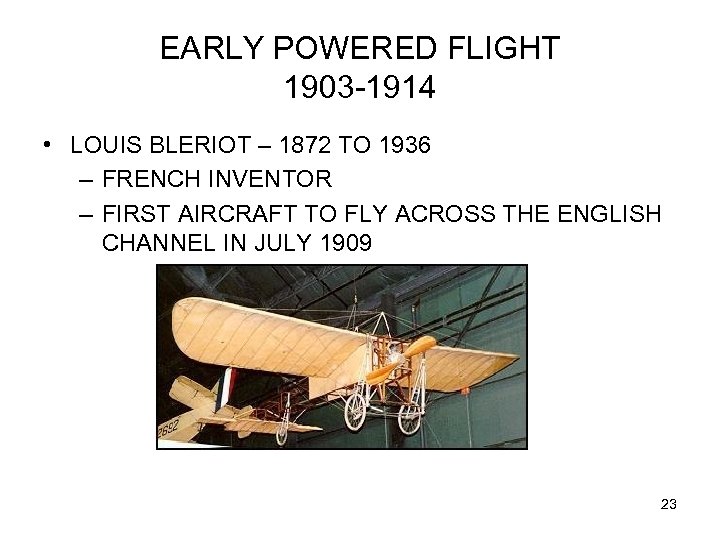 EARLY POWERED FLIGHT
1903-1914

• LOUIS BLERIOT – 1872 TO 1936
– FRENCH INVENTOR
– FIRST AIRCRAFT TO FLY ACROSS THE ENGLISH CHANNEL IN JULY 1909

2692

23